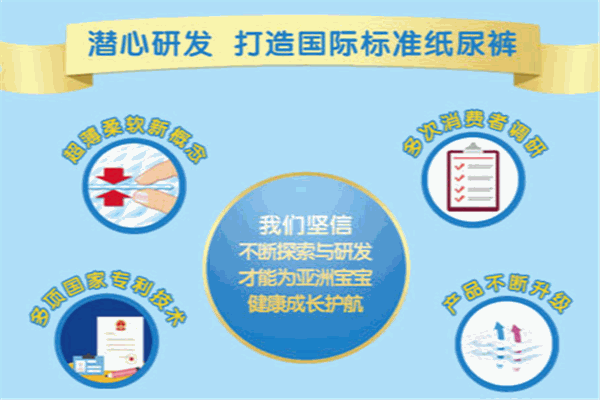 潜心研发　打造国际标准纸尿裤

超薄柔软新概念

多次消费者调研

我们坚信
不断探索与研发
才能为亚洲宝宝
健康成长护航

多项国家专利技术

产品不断升级